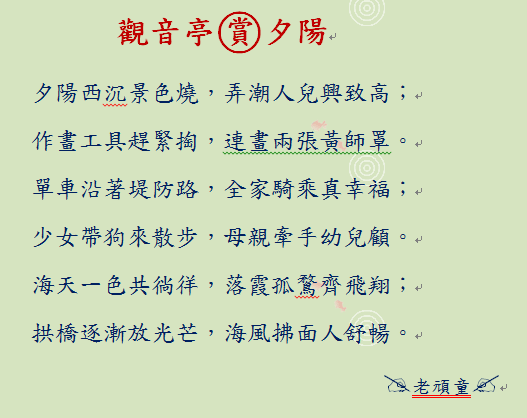 觀音亭賞夕陽

夕陽西沉景色燒，弄潮人兒興致高；

作畫工具趕緊掏，連畫兩張黃師罩。

單車沿著堤防路，全家騎乘真幸福；

少女帶狗來散步，母親牽手幼兒顧。

海天一色共徜徉，落霞孤鶩齊飛翔；

拱橋逐漸放光芒，海風拂面人舒暢。

老頑童